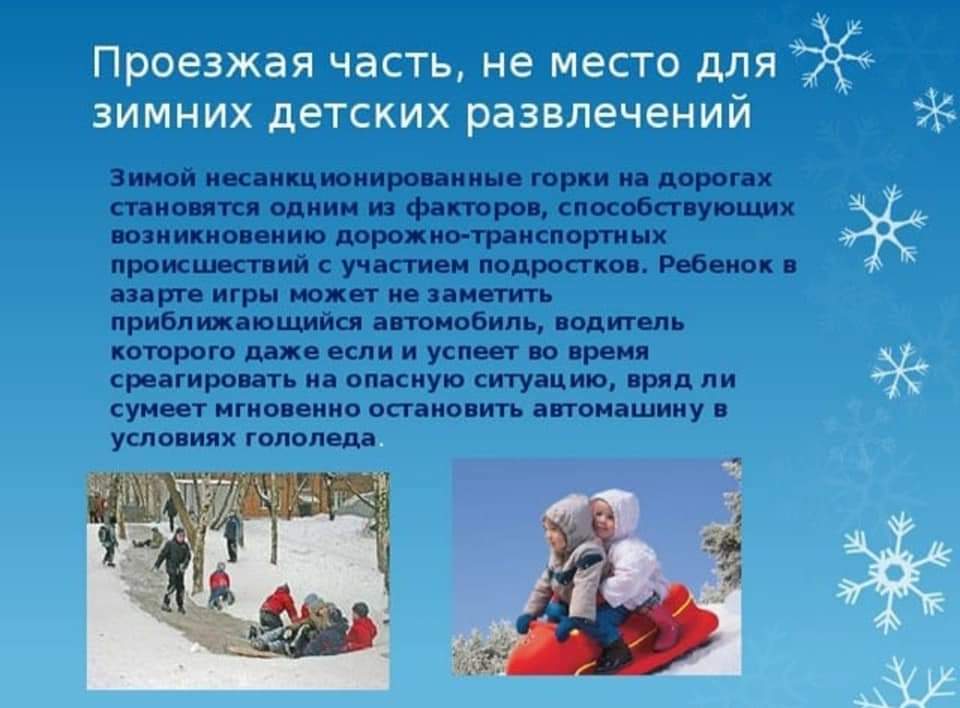 Проезжая часть, не место для зимних детских развлечений

Зимой несанкционированные горки на дорогах становятся одним из факторов, способствующих возникновению дорожно-транспортных происшествий с участием подростков. Ребенок в азарте игры может не заметить приближающийся автомобиль, водитель которого даже если и успеет во время среагировать на опасную ситуацию, вряд ли сумеет мгновенно остановить автомашину в условиях гололеда.